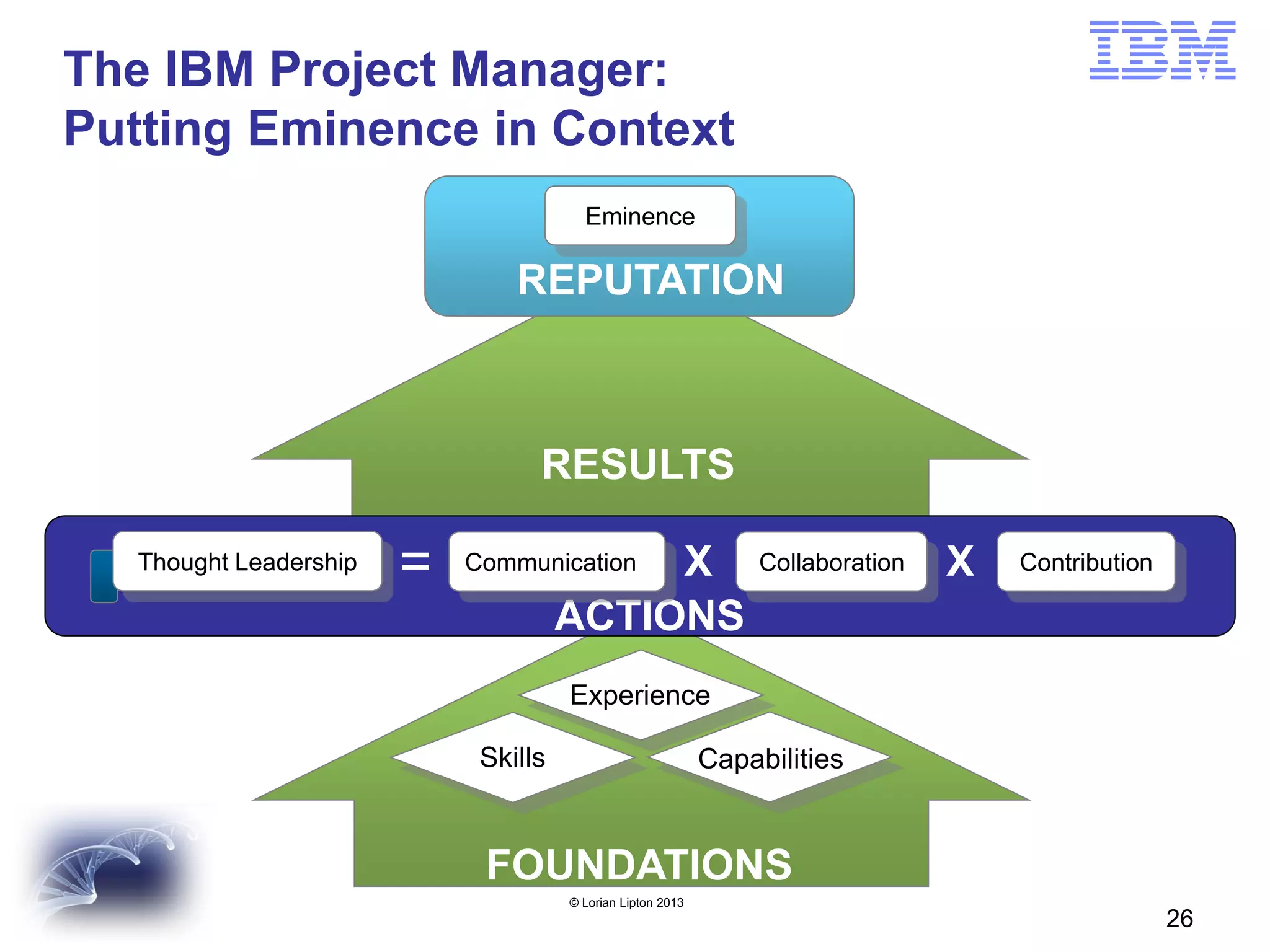 The IBM Project Manager:
Putting Eminence in Context

IBM

Eminence

REPUTATION

RESULTS

Thought Leadership = Communication X Collaboration X Contribution

ACTIONS

Experience

Skills

Capabilities

FOUNDATIONS

© Lorian Lipton 2013

26